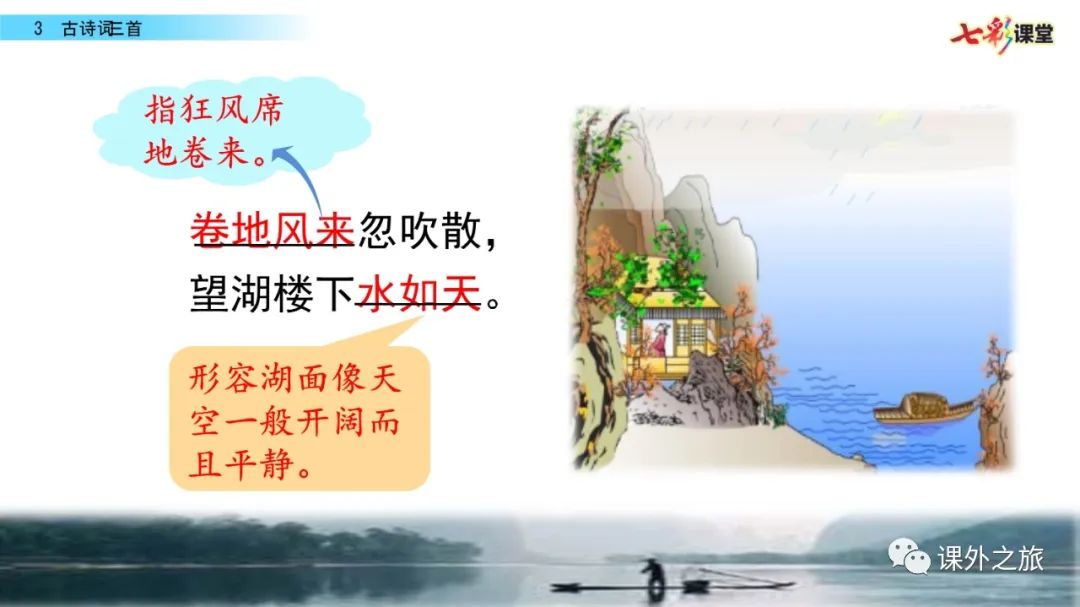 3 古诗词三首

七彩课堂

指狂风席地卷来。

卷地风来忽吹散，
望湖楼下水如天。

形容湖面像天空一般开阔而且平静。

课外之旅